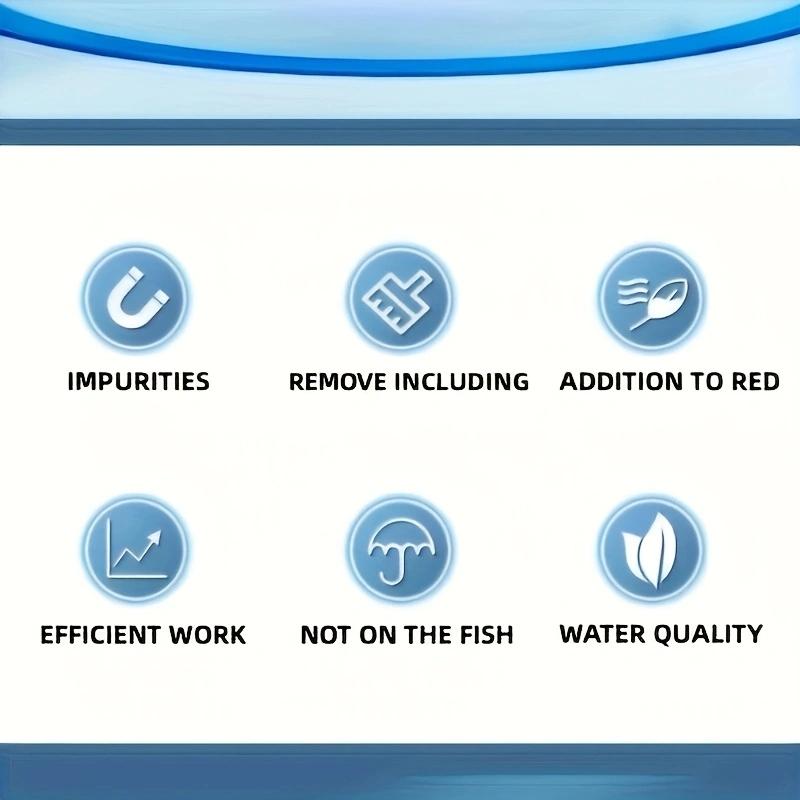 IMPURITIES

REMOVE INCLUDING

ADDITION TO RED

EFFICIENT WORK

NOT ON THE FISH

WATER QUALITY